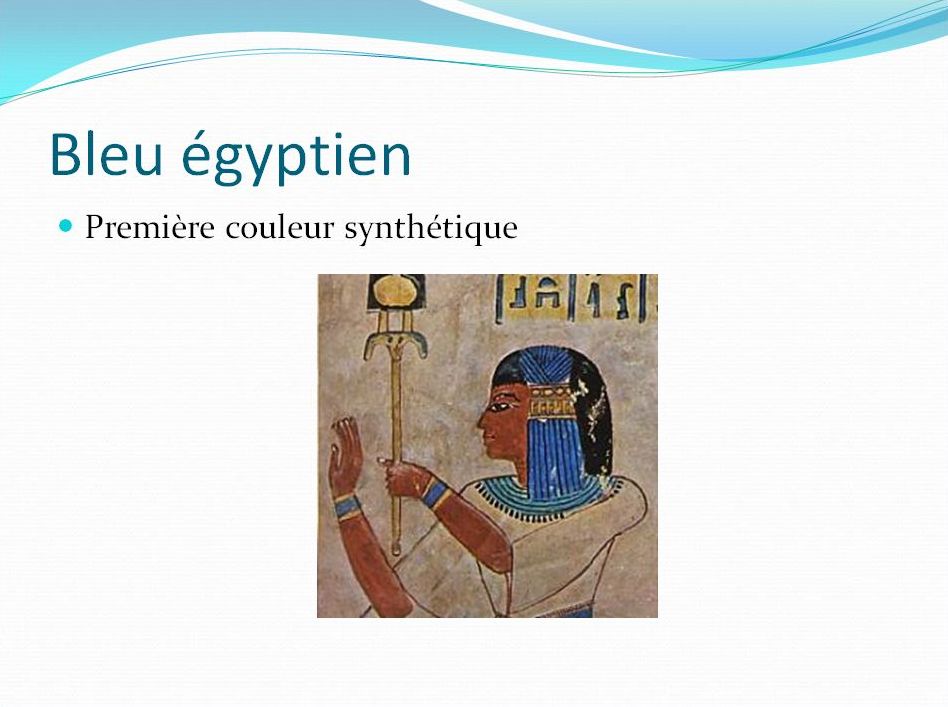 Bleu égyptien

Première couleur synthétique